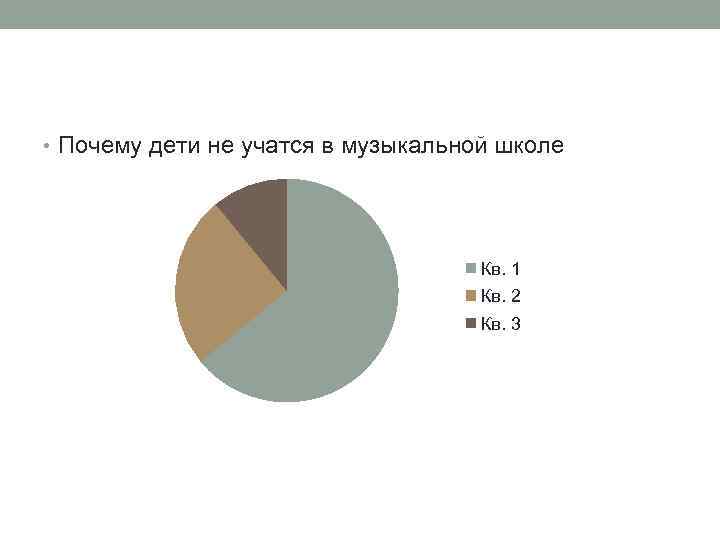 • Почему дети не учатся в музыкальной школе

Кв. 1
Кв. 2
Кв. 3